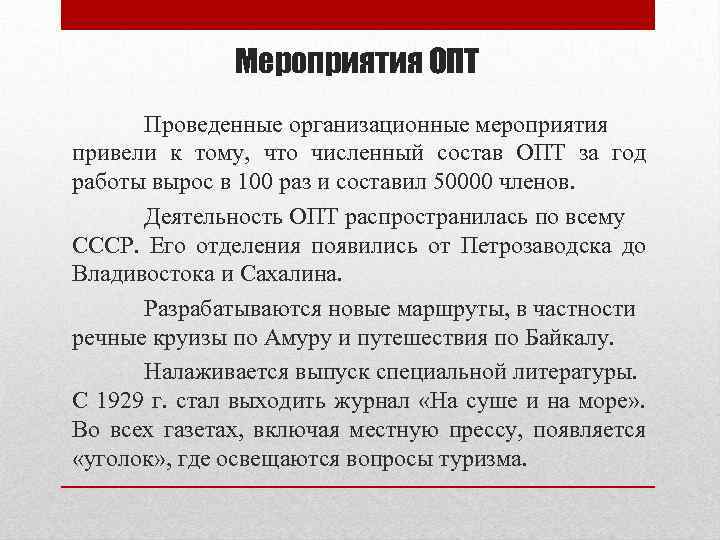 Мероприятия ОПТ

Проведенные организационные мероприятия привели к тому, что численный состав ОПТ за год работы вырос в 100 раз и составил 50000 членов.

Деятельность ОПТ распространилась по всему СССР. Его отделения появились от Петрозаводска до Владивостока и Сахалина.

Разрабатываются новые маршруты, в частности речные круизы по Амуру и путешествия по Байкалу.

Налаживается выпуск специальной литературы. С 1929 г. стал выходить журнал «На суше и на море». Во всех газетах, включая местную прессу, появляется «уголок», где освещаются вопросы туризма.